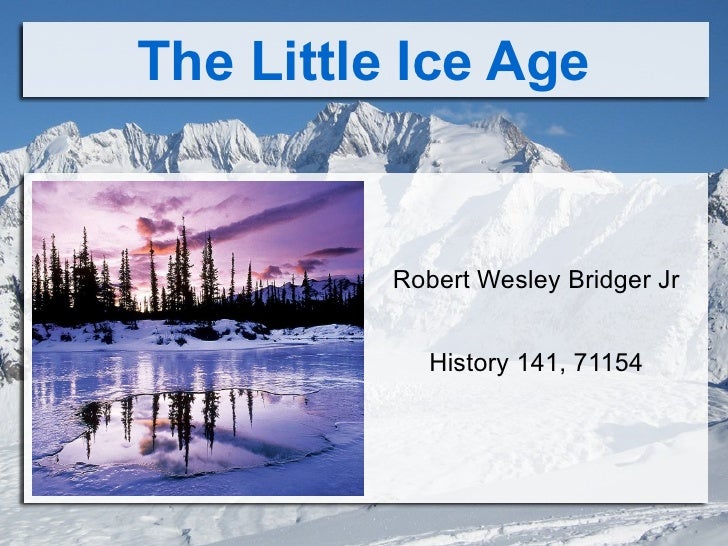 The Little Ice Age

Robert Wesley Bridger Jr

History 141, 71154